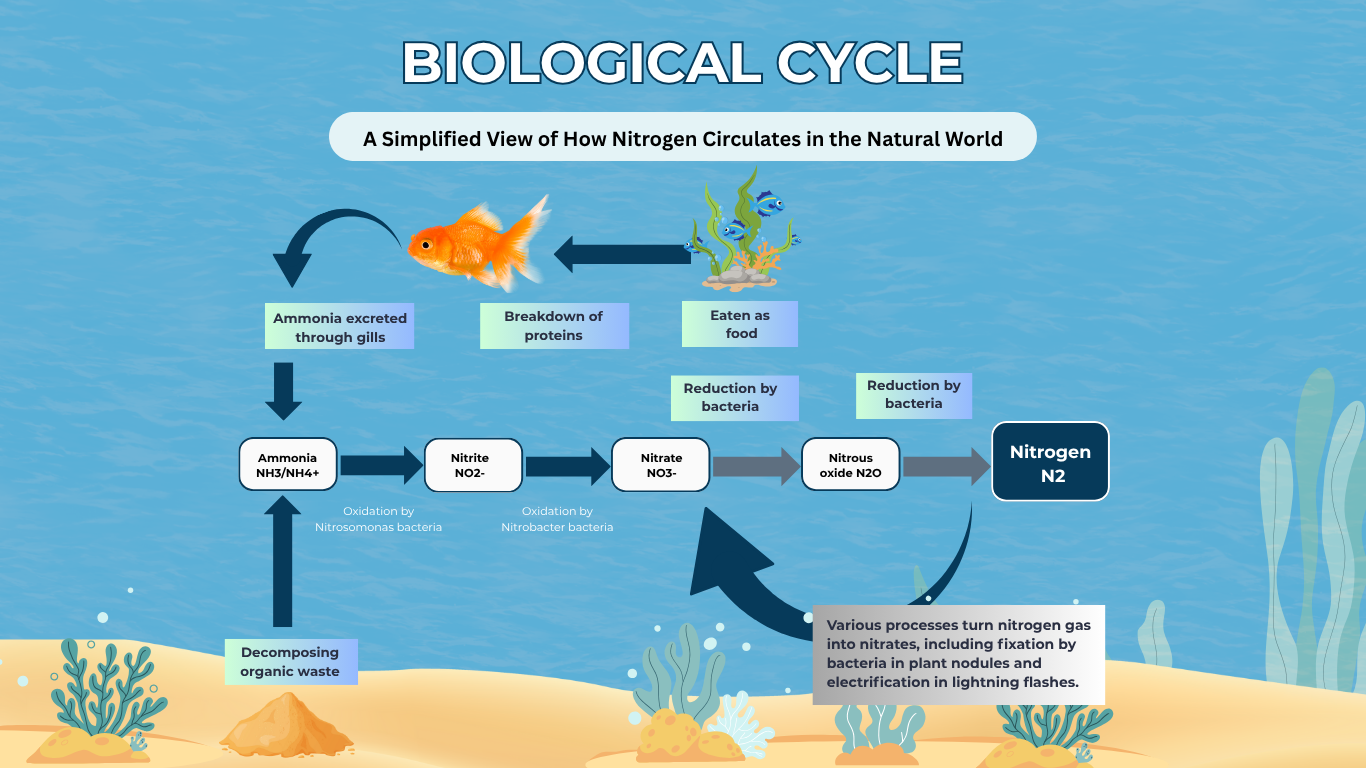 BIOLOGICAL CYCLE

A Simplified View of How Nitrogen Circulates in the Natural World

Ammonia excreted through gills

Breakdown of proteins

Eaten as food

Reduction by bacteria

Reduction by bacteria

Ammonia NH3/NH4+

Nitrite NO2-

Nitrate NO3-

Nitrous oxide N2O

Nitrogen N2

Oxidation by Nitrosomonas bacteria

Oxidation by Nitrobacter bacteria

Decomposing organic waste

Various processes turn nitrogen gas into nitrates, including fixation by bacteria in plant nodules and electrification in lightning flashes.